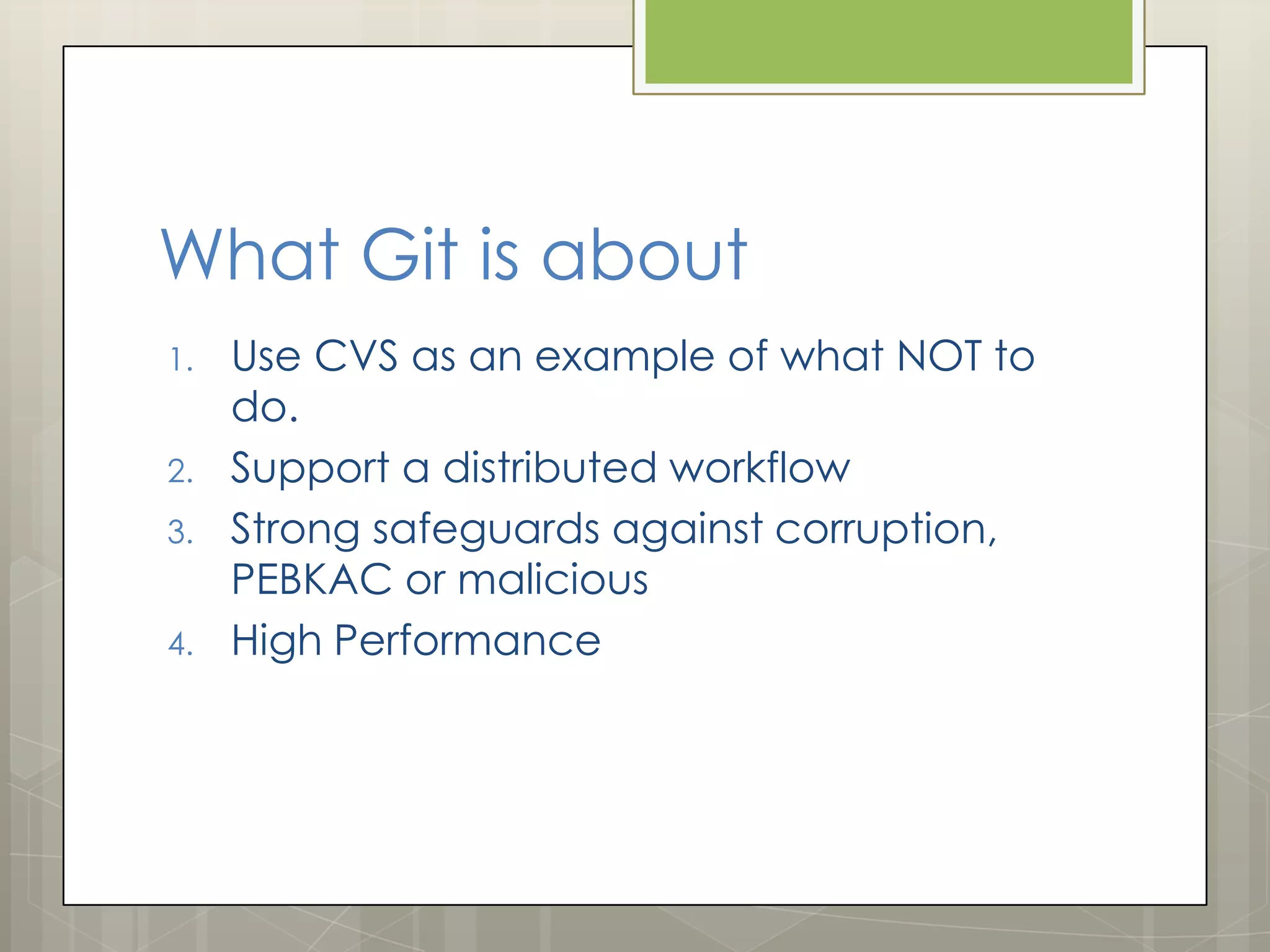 What Git is about

1. Use CVS as an example of what NOT to do.
2. Support a distributed workflow
3. Strong safeguards against corruption, PEBKAC or malicious
4. High Performance